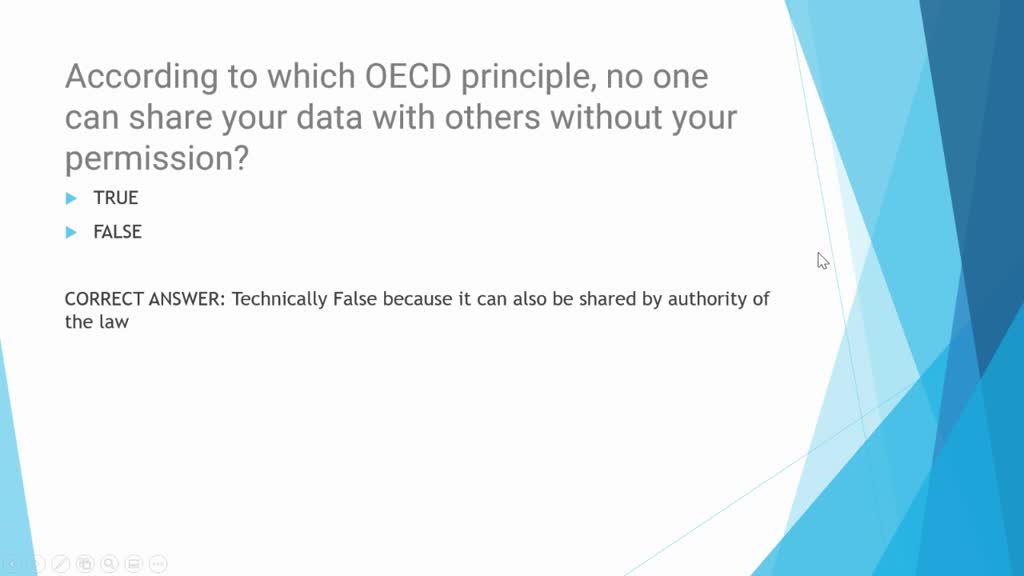 According to which OECD principle, no one can share your data with others without your permission?

TRUE

FALSE

CORRECT ANSWER: Technically False because it can also be shared by authority of the law